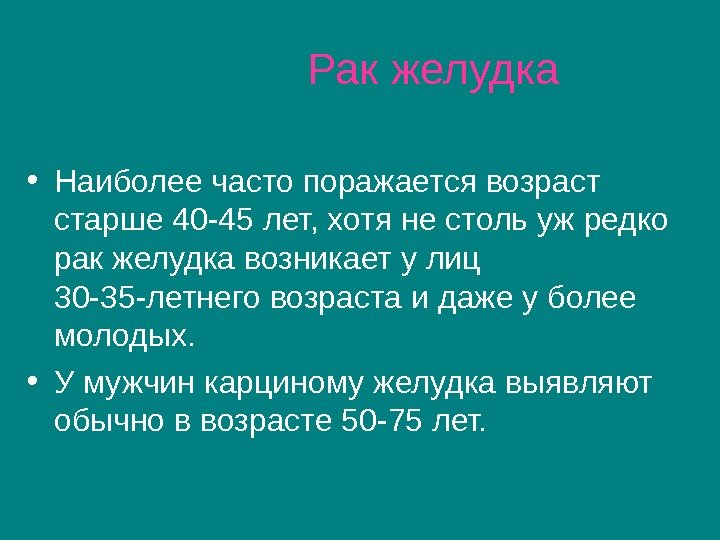 Рак желудка

• Наиболее часто поражается возраст старше 40-45 лет, хотя не столь уж редко рак желудка возникает у лиц 30-35-летнего возраста и даже у более молодых.

• У мужчин карциному желудка выявляют обычно в возрасте 50-75 лет.